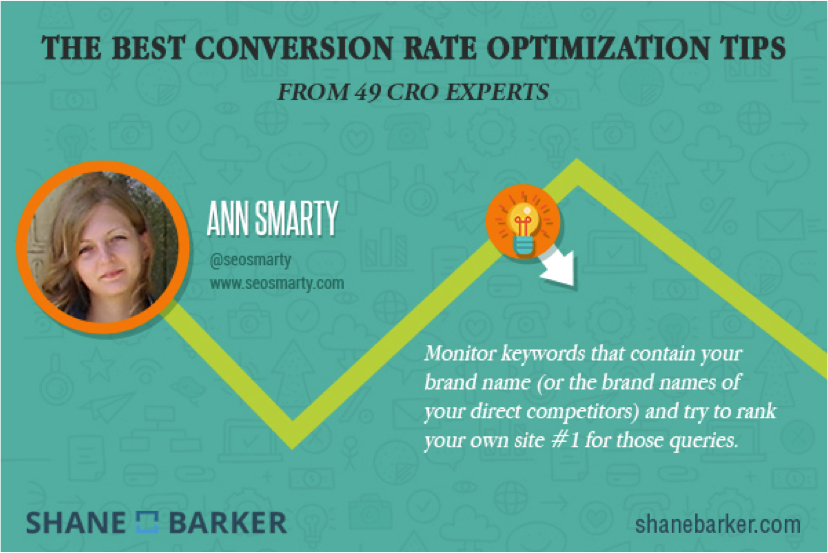 THE BEST CONVERSION RATE OPTIMIZATION TIPS

FROM 49 CRO EXPERTS

ANN SMARTY

@seosmarty
www.seosmarty.com

Monitor keywords that contain your brand name (or the brand names of your direct competitors) and try to rank your own site #1 for those queries.

SHANE BARKER

shanebarker.com